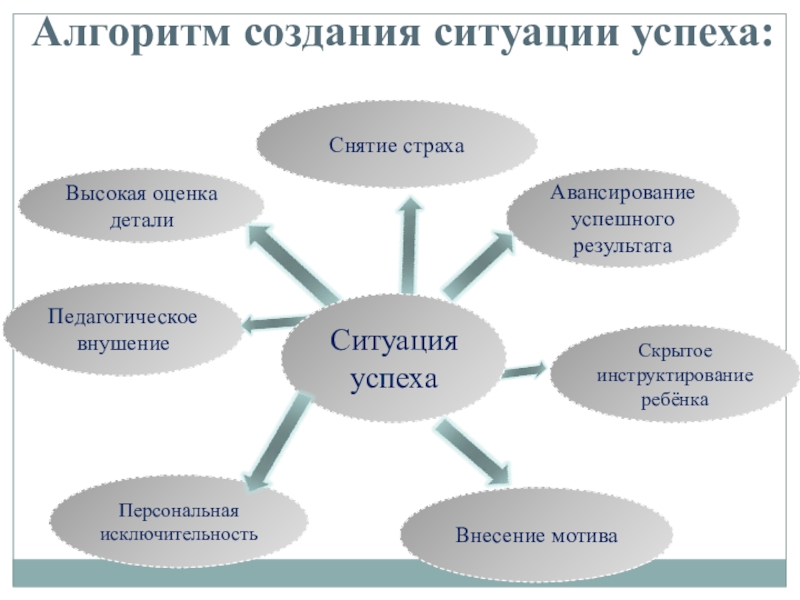 Алгоритм создания ситуации успеха:

Снятие страха

Высокая оценка детали

Авансирование успешного результата

Педагогическое внушение

Ситуация успеха

Скрытое инструктирование ребёнка

Персональная исключительность

Внесение мотива